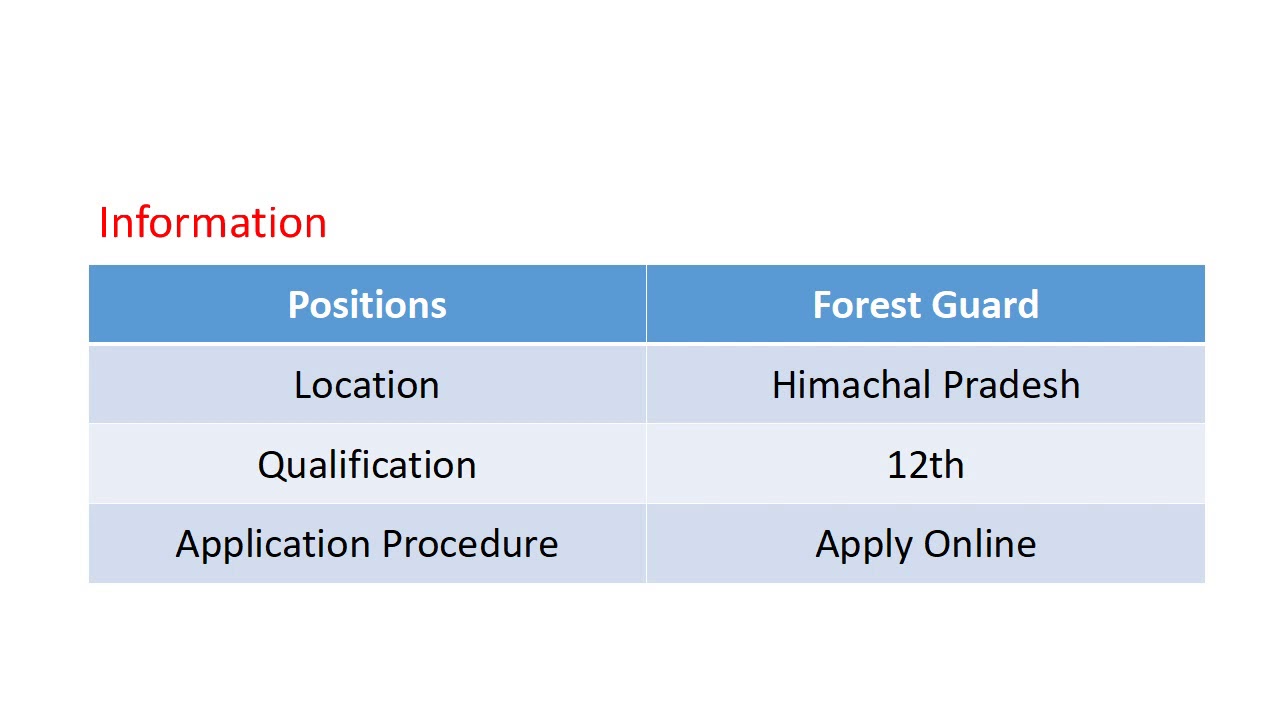 Information

| Positions | Forest Guard |
|---|---|
| Location | Himachal Pradesh |
| Qualification | 12th |
| Application Procedure | Apply Online |